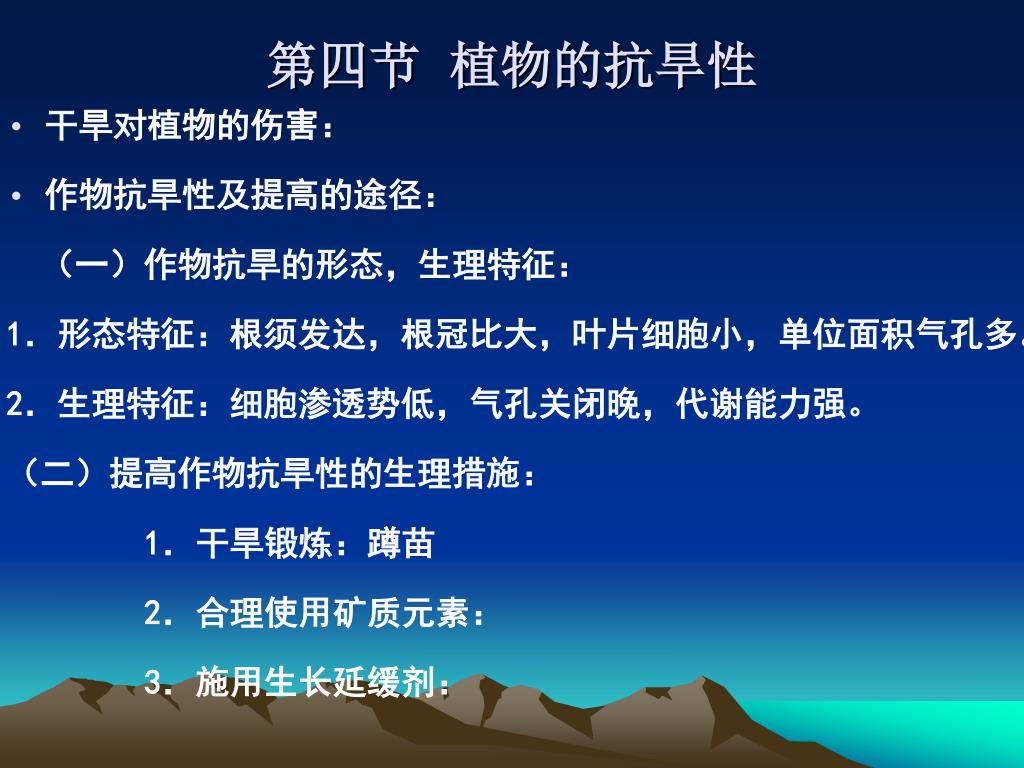 第四节 植物的抗旱性

• 干旱对植物的伤害：

• 作物抗旱性及提高的途径：

（一）作物抗旱的形态，生理特征：

1．形态特征：根须发达，根冠比大，叶片细胞小，单位面积气孔多

2．生理特征：细胞渗透势低，气孔关闭晚，代谢能力强。

（二）提高作物抗旱性的生理措施：

1．干旱锻炼：蹲苗

2．合理使用矿质元素：

3．施用生长延缓剂：